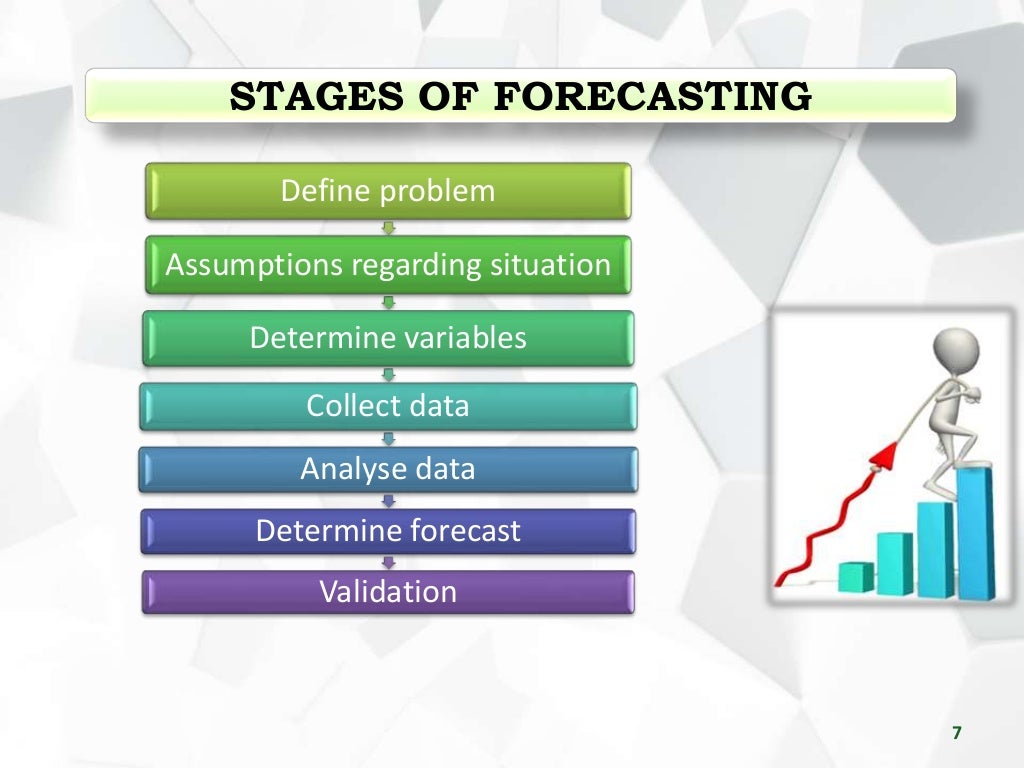 STAGES OF FORECASTING

Define problem

Assumptions regarding situation

Determine variables

Collect data

Analyse data

Determine forecast

Validation

7